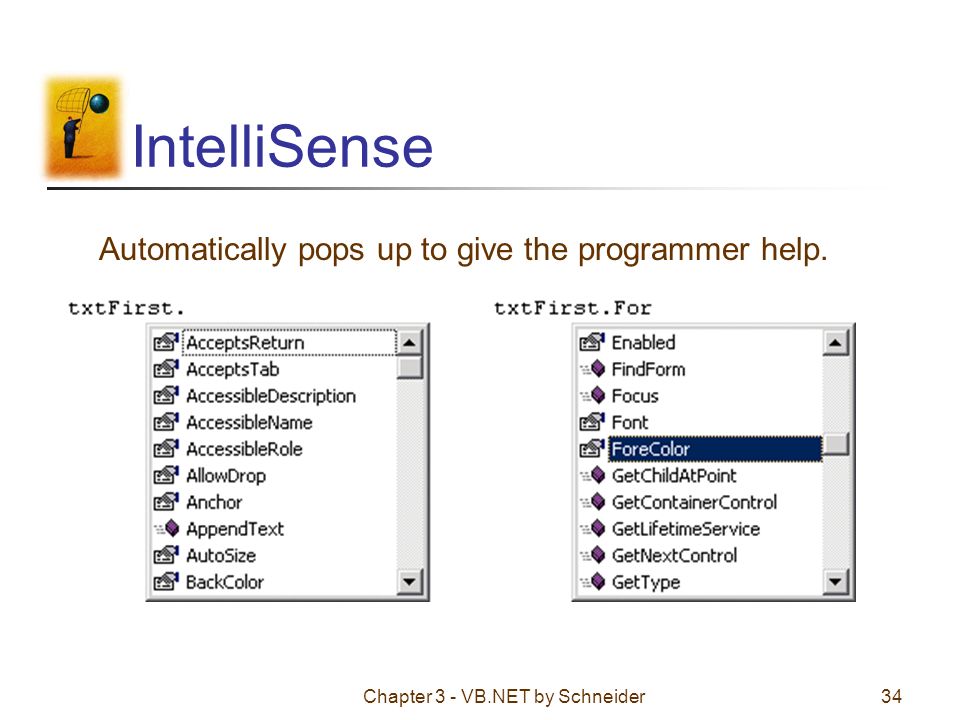 IntelliSense

Automatically pops up to give the programmer help.

txtFirst.

AcceptsReturn
AcceptsTab
AccessibleDescription
AccessibleName
AccessibleRole
AllowDrop
Anchor
AppendText
AutoSize
BackColor

txtFirst.For

Enabled
FindForm
Focus
Font
ForeColor
GetChildAtPoint
GetContainerControl
GetLifetimeService
GetNextControl
GetType

Chapter 3 - VB.NET by Schneider

34